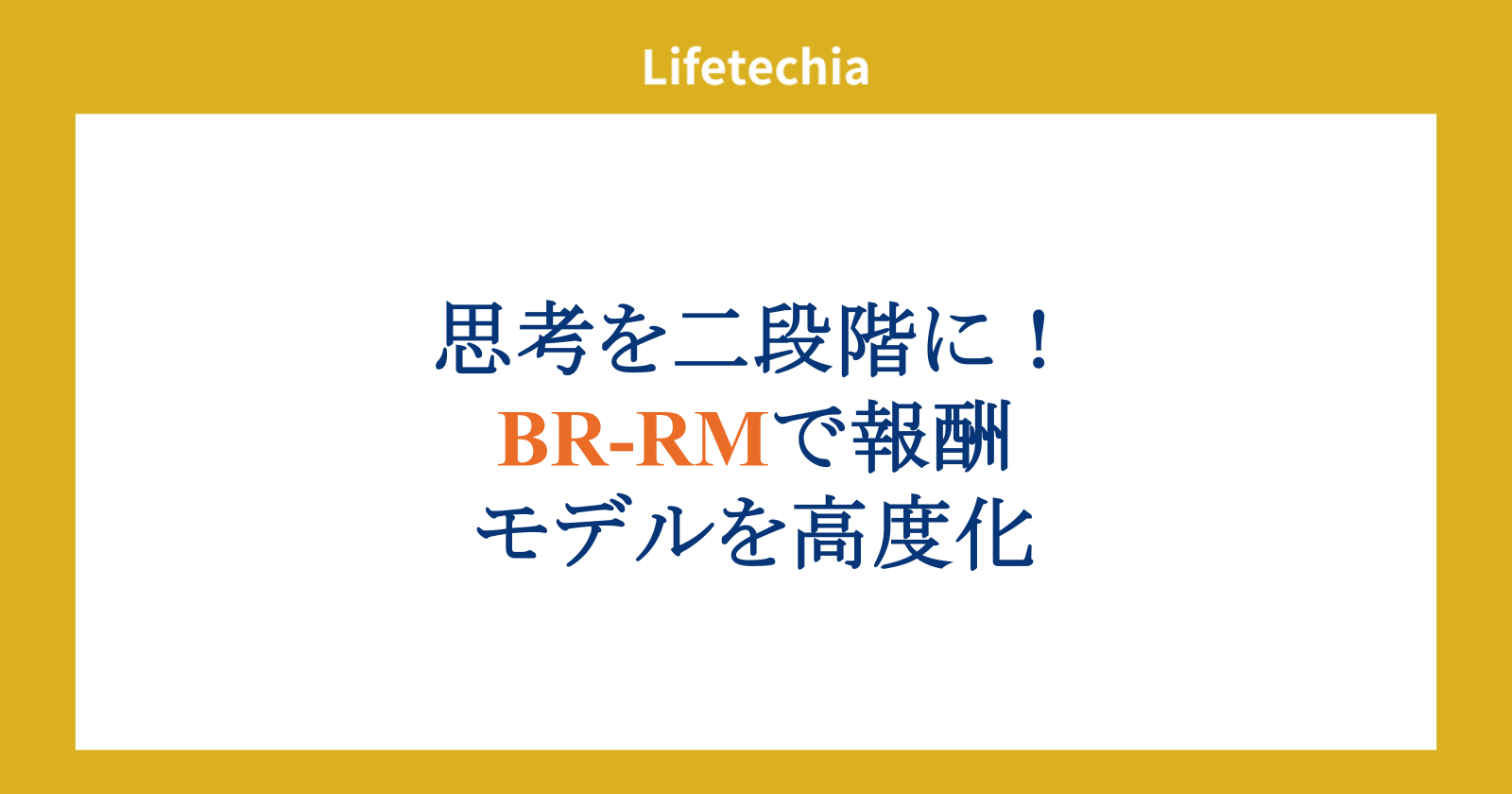 Lifetechia

思考を二段階に！
BR-RMで報酬
モデルを高度化